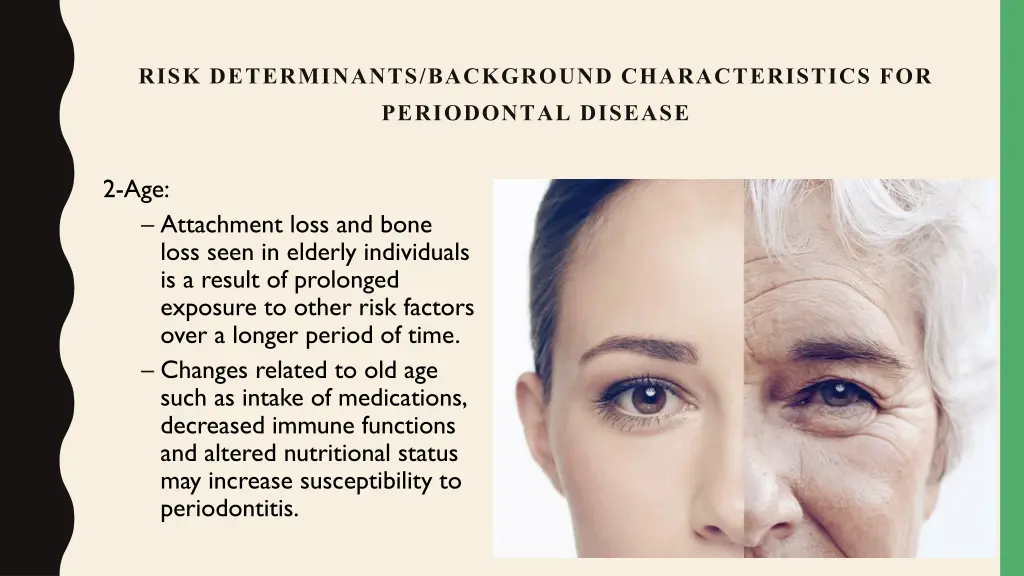 RISK DETERMINANTS/BACKGROUND CHARACTERISTICS FOR PERIODONTAL DISEASE

2-Age:

– Attachment loss and bone loss seen in elderly individuals is a result of prolonged exposure to other risk factors over a longer period of time.

– Changes related to old age such as intake of medications, decreased immune functions and altered nutritional status may increase susceptibility to periodontitis.